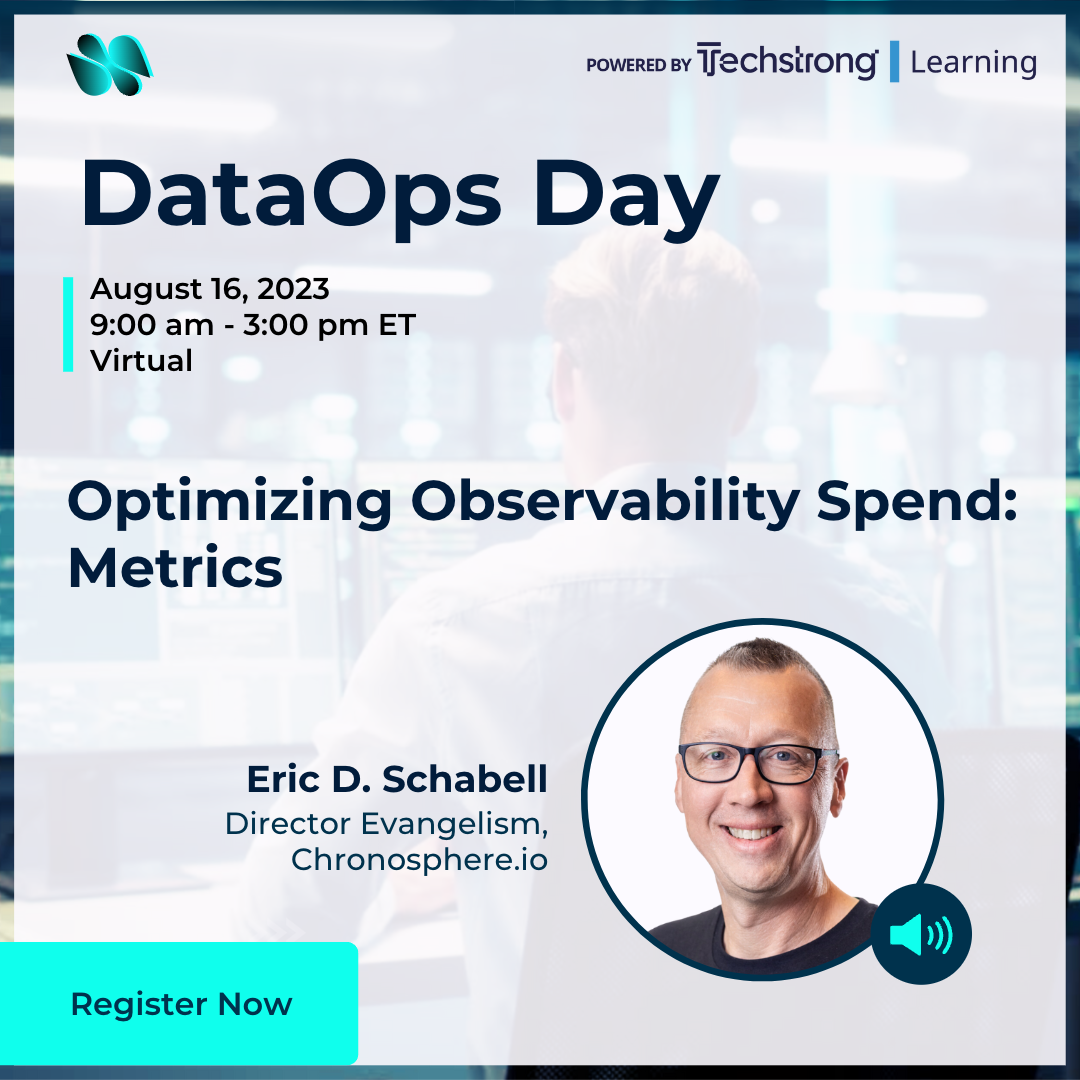 POWERED BY Techstrong | Learning

DataOps Day

August 16, 2023
9:00 am - 3:00 pm ET
Virtual

Optimizing Observability Spend: Metrics

Eric D. Schabell
Director Evangelism, Chronosphere.io

Register Now